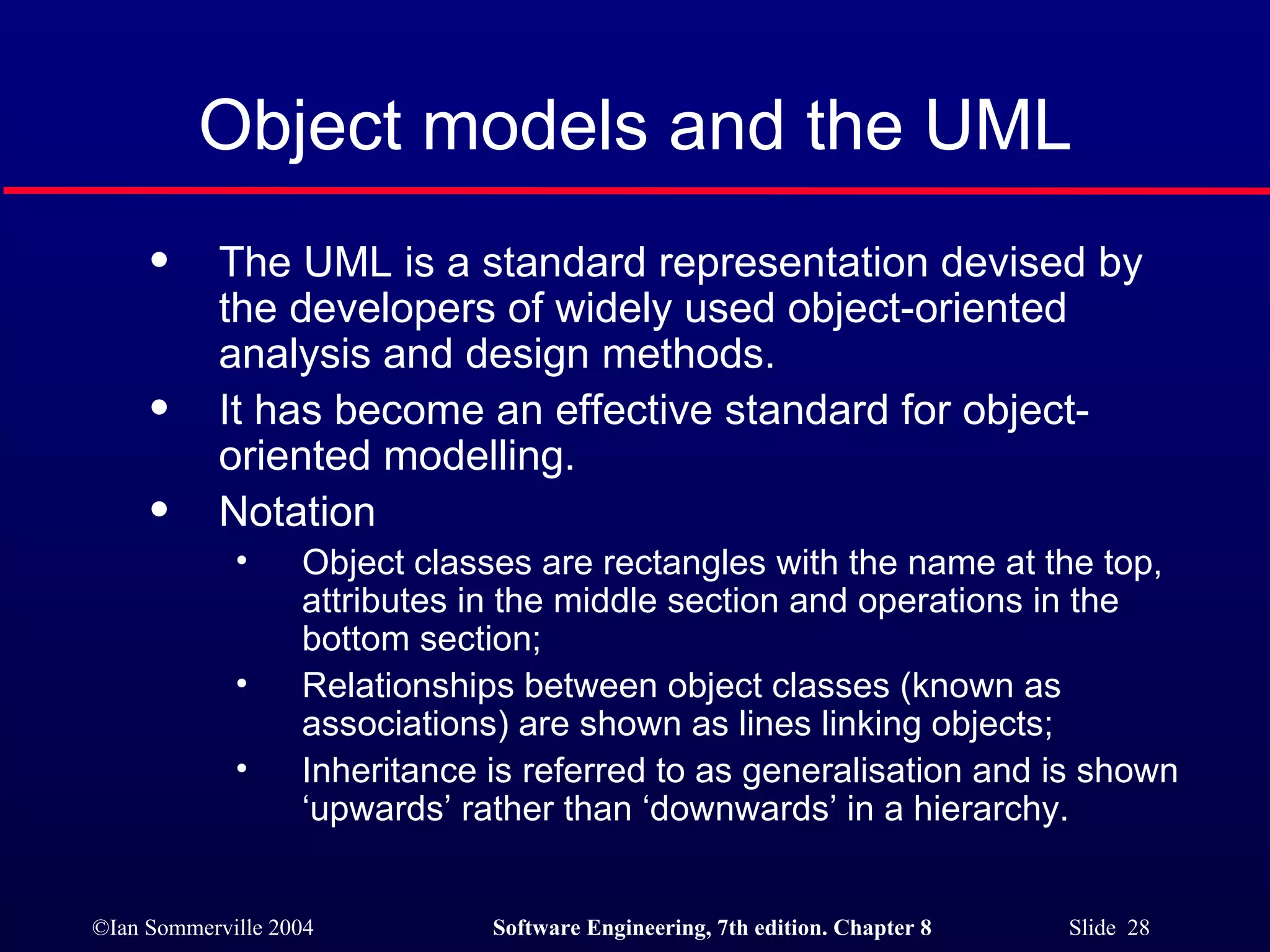 Object models and the UML

• The UML is a standard representation devised by the developers of widely used object-oriented analysis and design methods.
• It has become an effective standard for object-oriented modelling.
• Notation
  • Object classes are rectangles with the name at the top, attributes in the middle section and operations in the bottom section;
  • Relationships between object classes (known as associations) are shown as lines linking objects;
  • Inheritance is referred to as generalisation and is shown ‘upwards’ rather than ‘downwards’ in a hierarchy.

©Ian Sommerville 2004 Software Engineering, 7th edition. Chapter 8 Slide 28